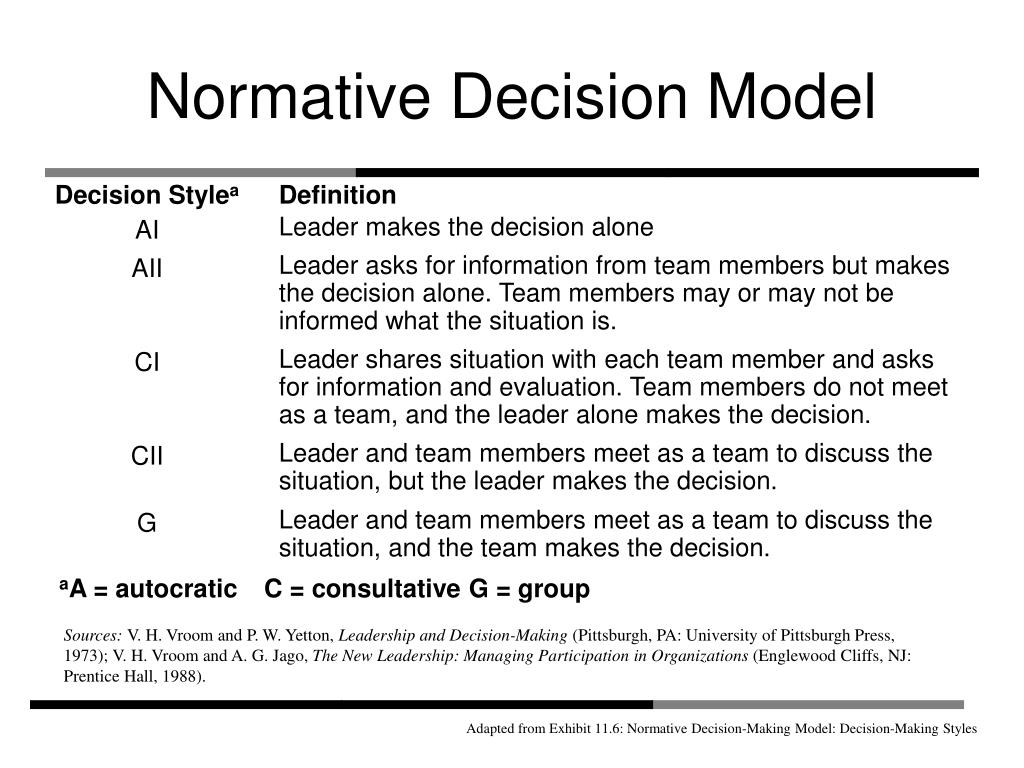 Normative Decision Model

| Decision Style$^a$ | Definition |
|---|---|
| AI | Leader makes the decision alone |
| AII | Leader asks for information from team members but makes the decision alone. Team members may or may not be informed what the situation is. |
| CI | Leader shares situation with each team member and asks for information and evaluation. Team members do not meet as a team, and the leader alone makes the decision. |
| CII | Leader and team members meet as a team to discuss the situation, but the leader makes the decision. |
| G | Leader and team members meet as a team to discuss the situation, and the team makes the decision. |

$^a$A = autocratic C = consultative G = group

Sources: V. H. Vroom and P. W. Yetton, Leadership and Decision-Making (Pittsburgh, PA: University of Pittsburgh Press, 1973); V. H. Vroom and A. G. Jago, The New Leadership: Managing Participation in Organizations (Englewood Cliffs, NJ: Prentice Hall, 1988).

Adapted from Exhibit 11.6: Normative Decision-Making Model: Decision-Making Styles